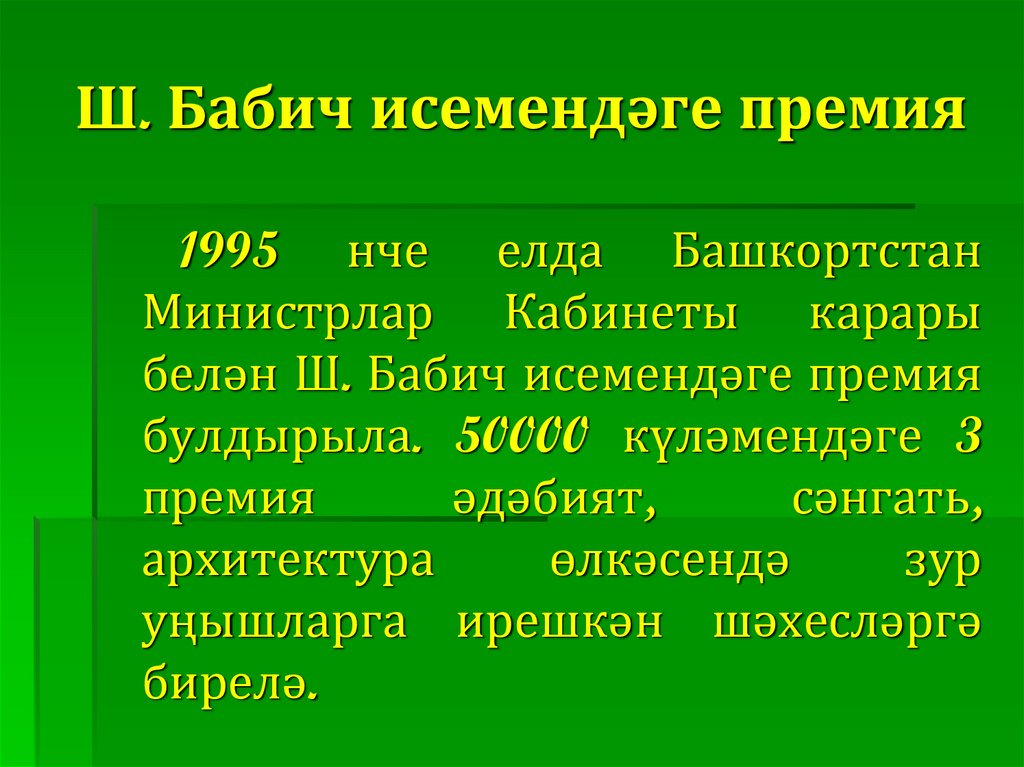 Ш. Бабич исемендәге премия

1995 нче елда Башкортстан Министрлар Кабинеты карары белән Ш. Бабич исемендәге премия булдырыла. 50000 күләмендәге 3 премия әдәбият, сәнгать, архитектура өлкәсендә зур уңышларга ирешкән шәхесләргә бирелә.